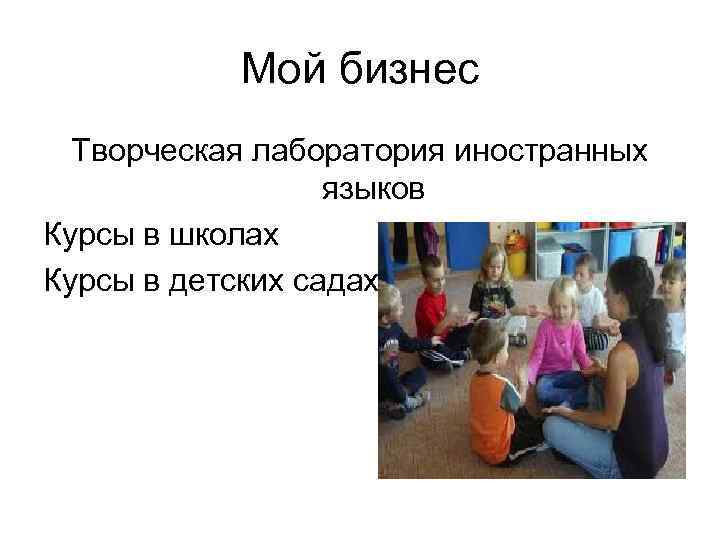 Мой бизнес

Творческая лаборатория иностранных языков

Курсы в школах

Курсы в детских садах